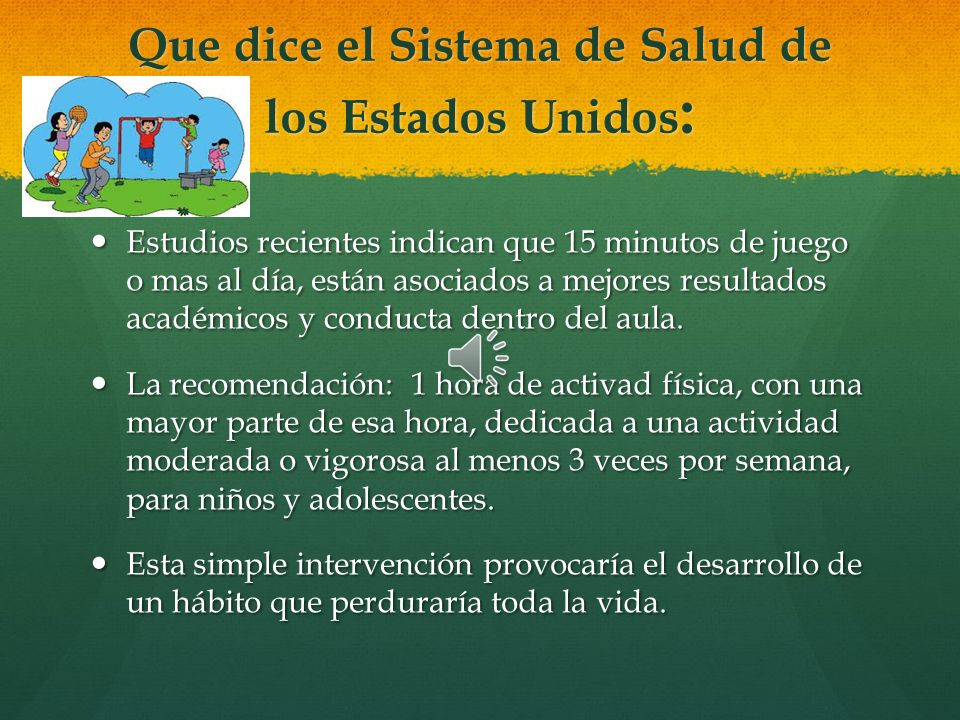 Que dice el Sistema de Salud de los Estados Unidos:

• Estudios recientes indican que 15 minutos de juego o mas al día, están asociados a mejores resultados académicos y conducta dentro del aula.

• La recomendación: 1 hora de activad física, con una mayor parte de esa hora, dedicada a una actividad moderada o vigorosa al menos 3 veces por semana, para niños y adolescentes.

• Esta simple intervención provocaría el desarrollo de un hábito que perduraría toda la vida.